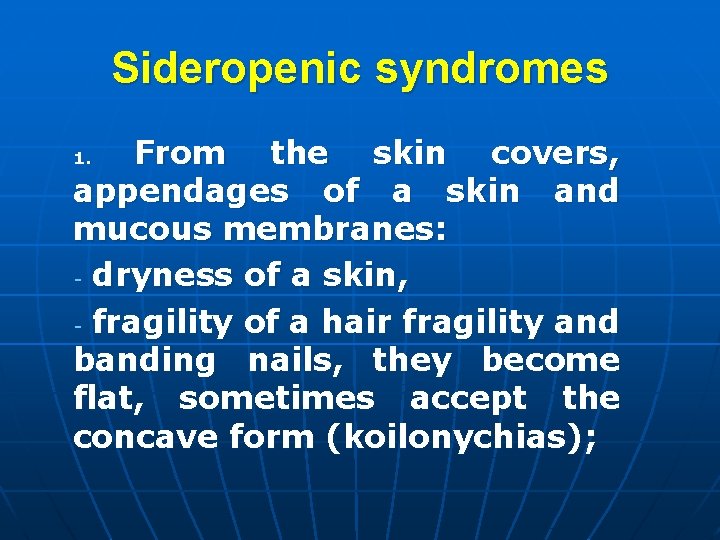 Sideropenic syndromes

1. From the skin covers, appendages of a skin and mucous membranes:

- dryness of a skin,

- fragility of a hair fragility and banding nails, they become flat, sometimes accept the concave form (koilonychias);